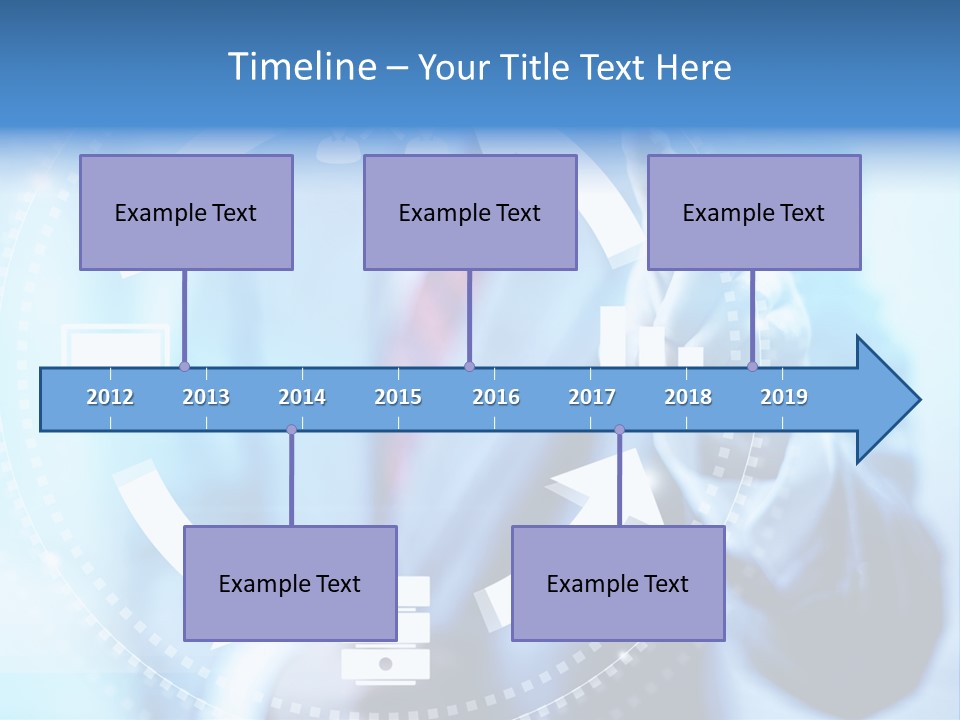 Timeline – Your Title Text Here

Example Text

Example Text

Example Text

2012 2013 2014 2015 2016 2017 2018 2019

Example Text

Example Text